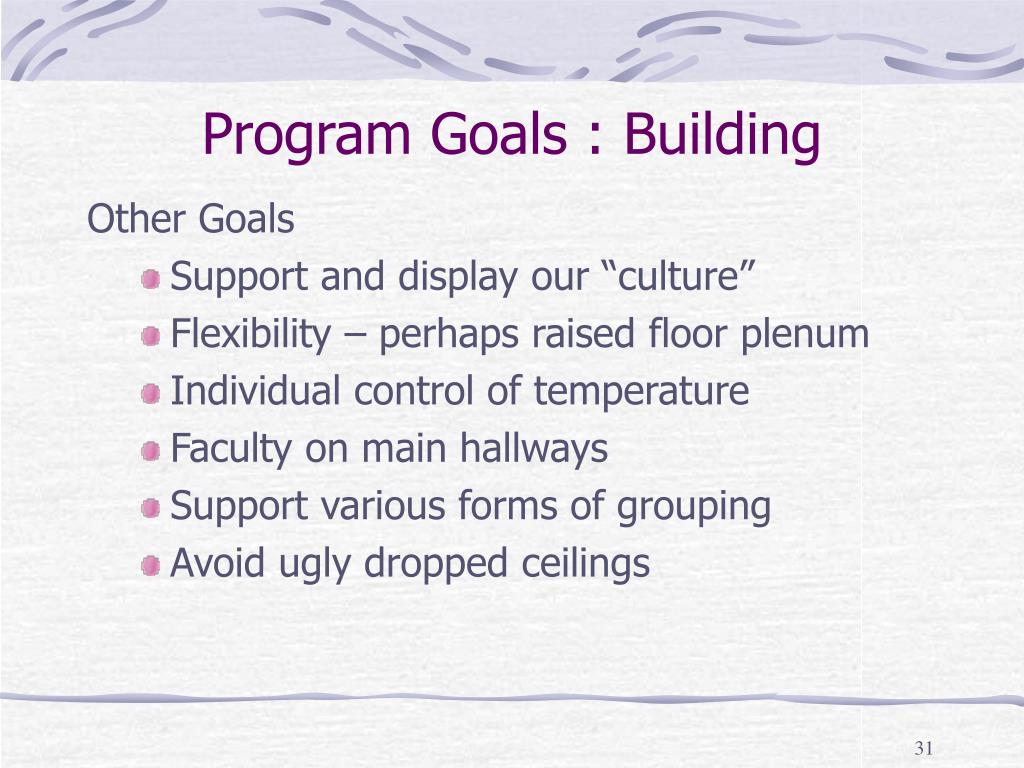 Program Goals : Building

Other Goals

Support and display our “culture”

Flexibility – perhaps raised floor plenum

Individual control of temperature

Faculty on main hallways

Support various forms of grouping

Avoid ugly dropped ceilings

31